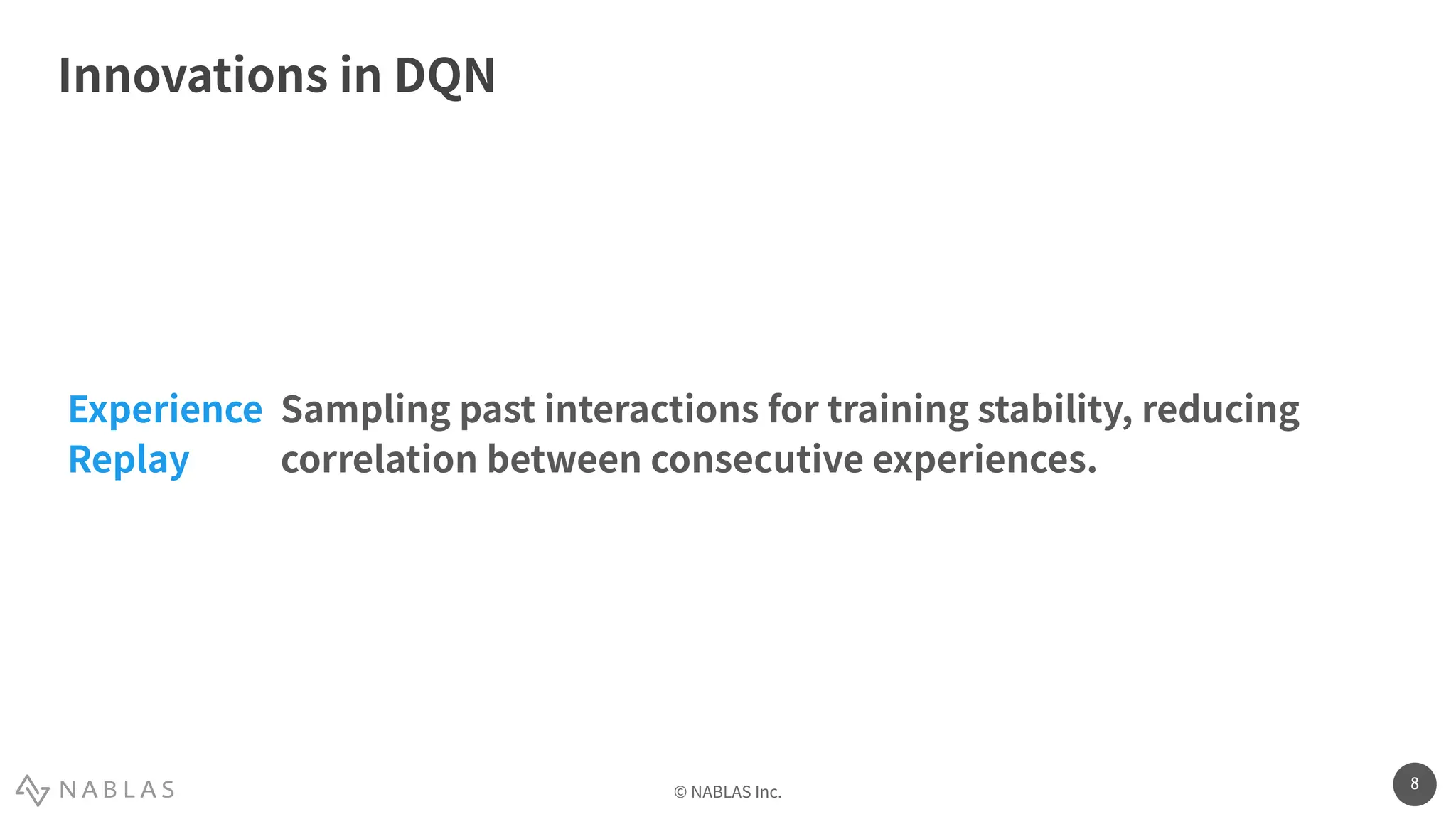 Innovations in DQN

Experience Replay

Sampling past interactions for training stability, reducing correlation between consecutive experiences.

NABLAS

© NABLAS Inc.

8